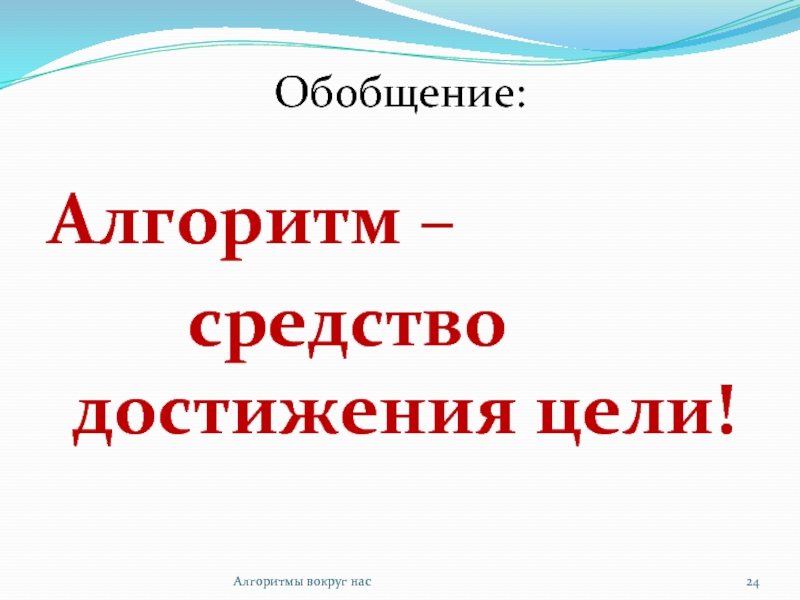 Обобщение:

Алгоритм – средство достижения цели!

Алгоритмы вокруг нас

24